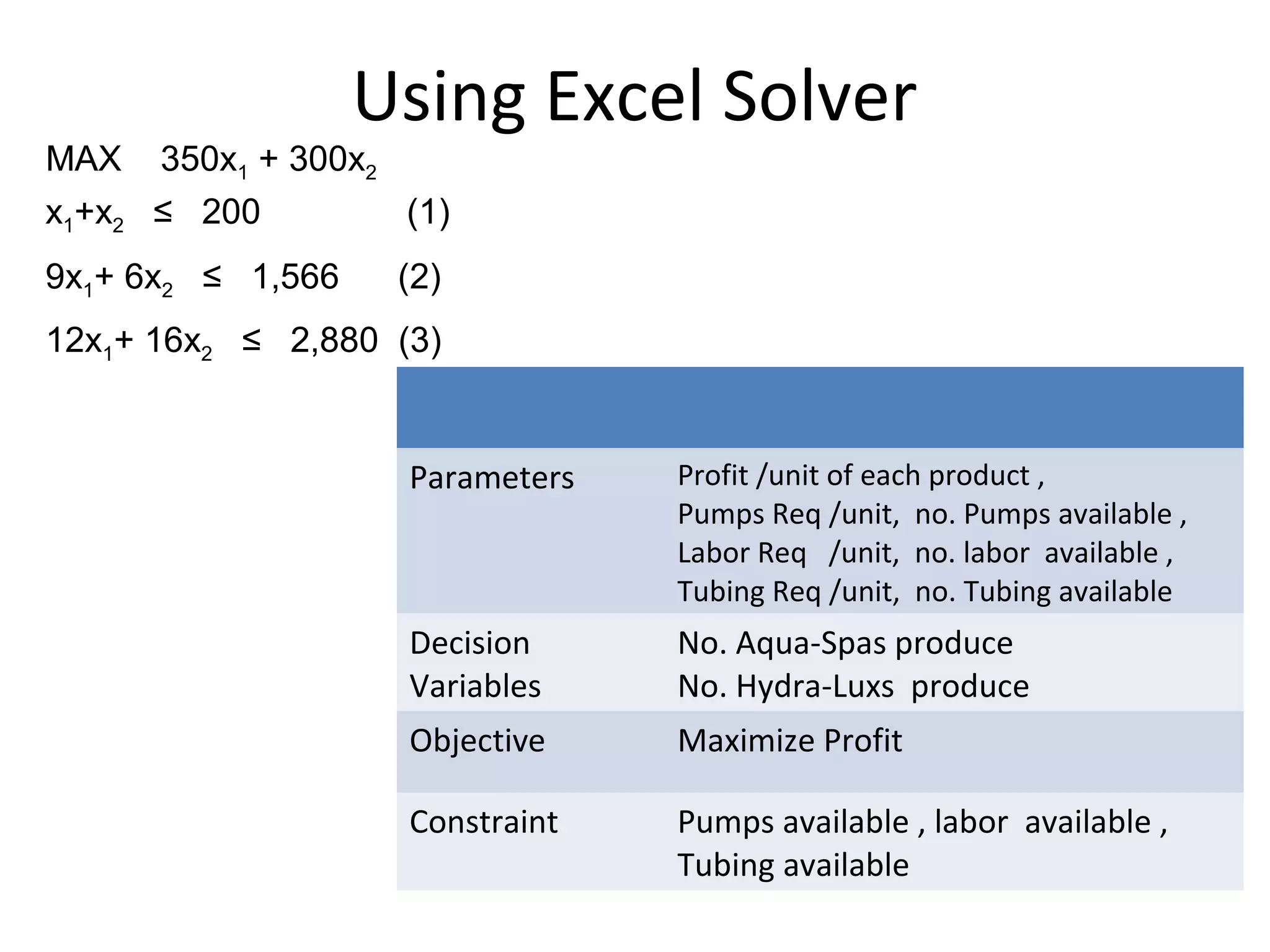 Using Excel Solver

MAX $350x_1 + 300x_2$

$x_1+x_2 \leq 200$ (1)

$9x_1+ 6x_2 \leq 1,566$ (2)

$12x_1+ 16x_2 \leq 2,880$ (3)

| | |
|---|---|
| Parameters | Profit /unit of each product , Pumps Req /unit, no. Pumps available , Labor Req /unit, no. labor available , Tubing Req /unit, no. Tubing available |
| Decision Variables | No. Aqua-Spas produce No. Hydra-Luxs produce |
| Objective | Maximize Profit |
| Constraint | Pumps available , labor available , Tubing available |